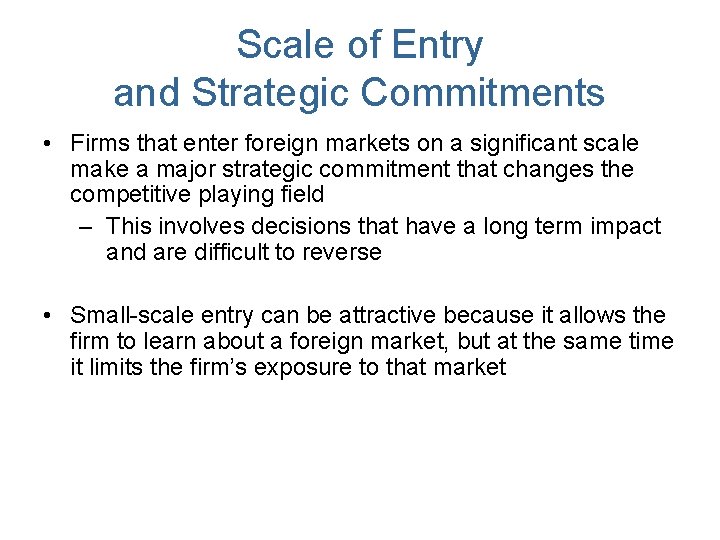 Scale of Entry and Strategic Commitments

• Firms that enter foreign markets on a significant scale make a major strategic commitment that changes the competitive playing field
– This involves decisions that have a long term impact and are difficult to reverse

• Small-scale entry can be attractive because it allows the firm to learn about a foreign market, but at the same time it limits the firm's exposure to that market